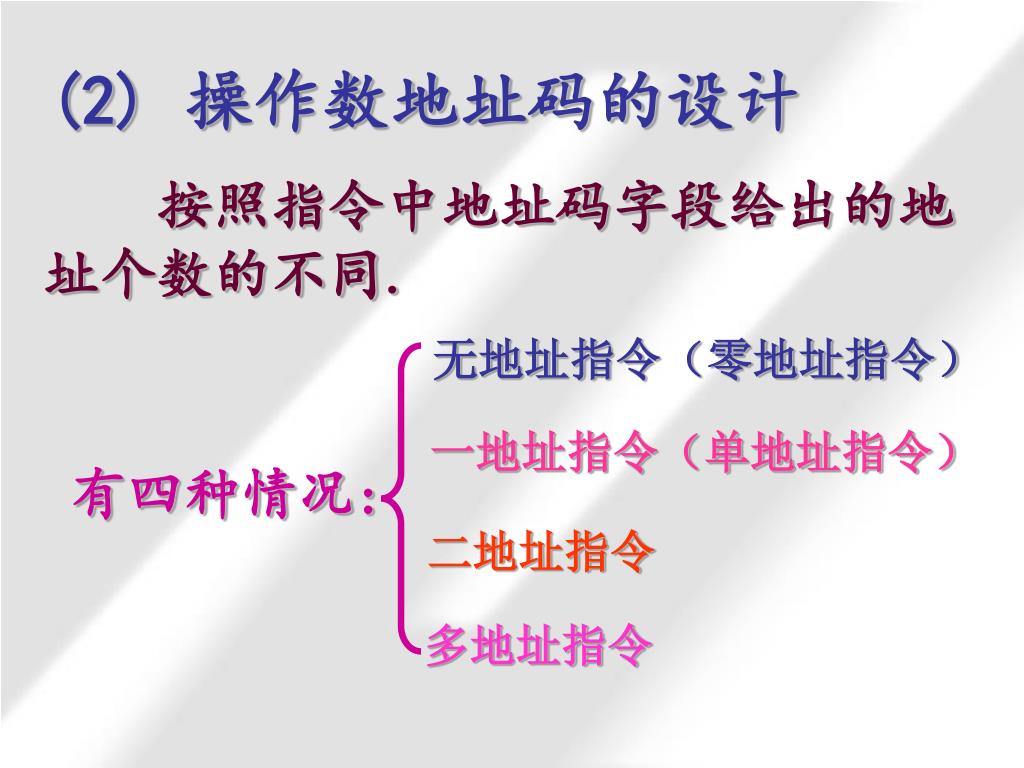 (2) 操作数地址码的设计

按照指令中地址码字段给出的地址个数的不同.

有四种情况:

无地址指令（零地址指令）

一地址指令（单地址指令）

二地址指令

多地址指令